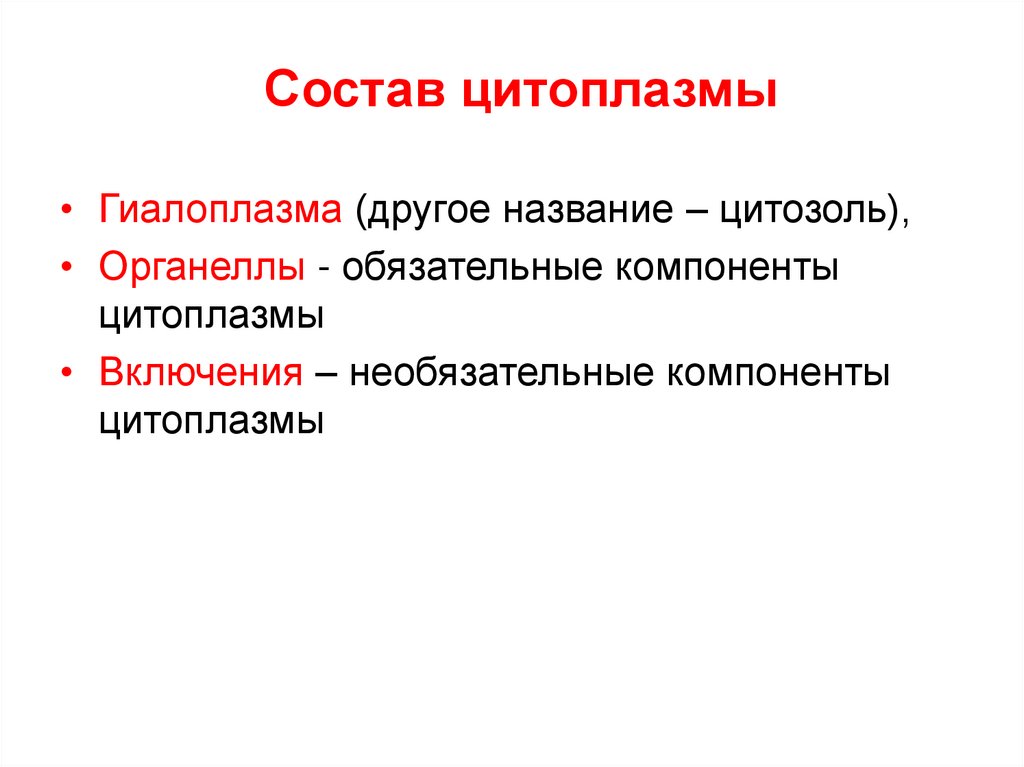 Состав цитоплазмы

• Гиалоплазма (другое название – цитозоль),

• Органеллы - обязательные компоненты цитоплазмы

• Включения – необязательные компоненты цитоплазмы